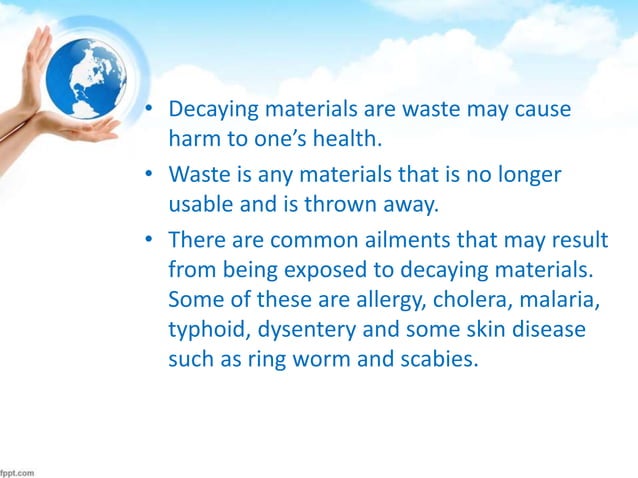 • Decaying materials are waste may cause harm to one's health.

• Waste is any materials that is no longer usable and is thrown away.

• There are common ailments that may result from being exposed to decaying materials. Some of these are allergy, cholera, malaria, typhoid, dysentery and some skin disease such as ring worm and scabies.

fppt.com